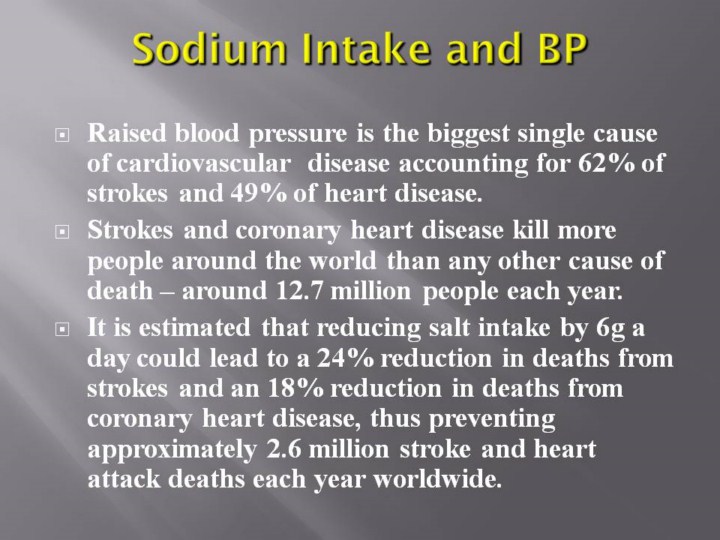 Sodium Intake and BP

Raised blood pressure is the biggest single cause of cardiovascular disease accounting for 62% of strokes and 49% of heart disease.

Strokes and coronary heart disease kill more people around the world than any other cause of death – around 12.7 million people each year.

It is estimated that reducing salt intake by 6g a day could lead to a 24% reduction in deaths from strokes and an 18% reduction in deaths from coronary heart disease, thus preventing approximately 2.6 million stroke and heart attack deaths each year worldwide.